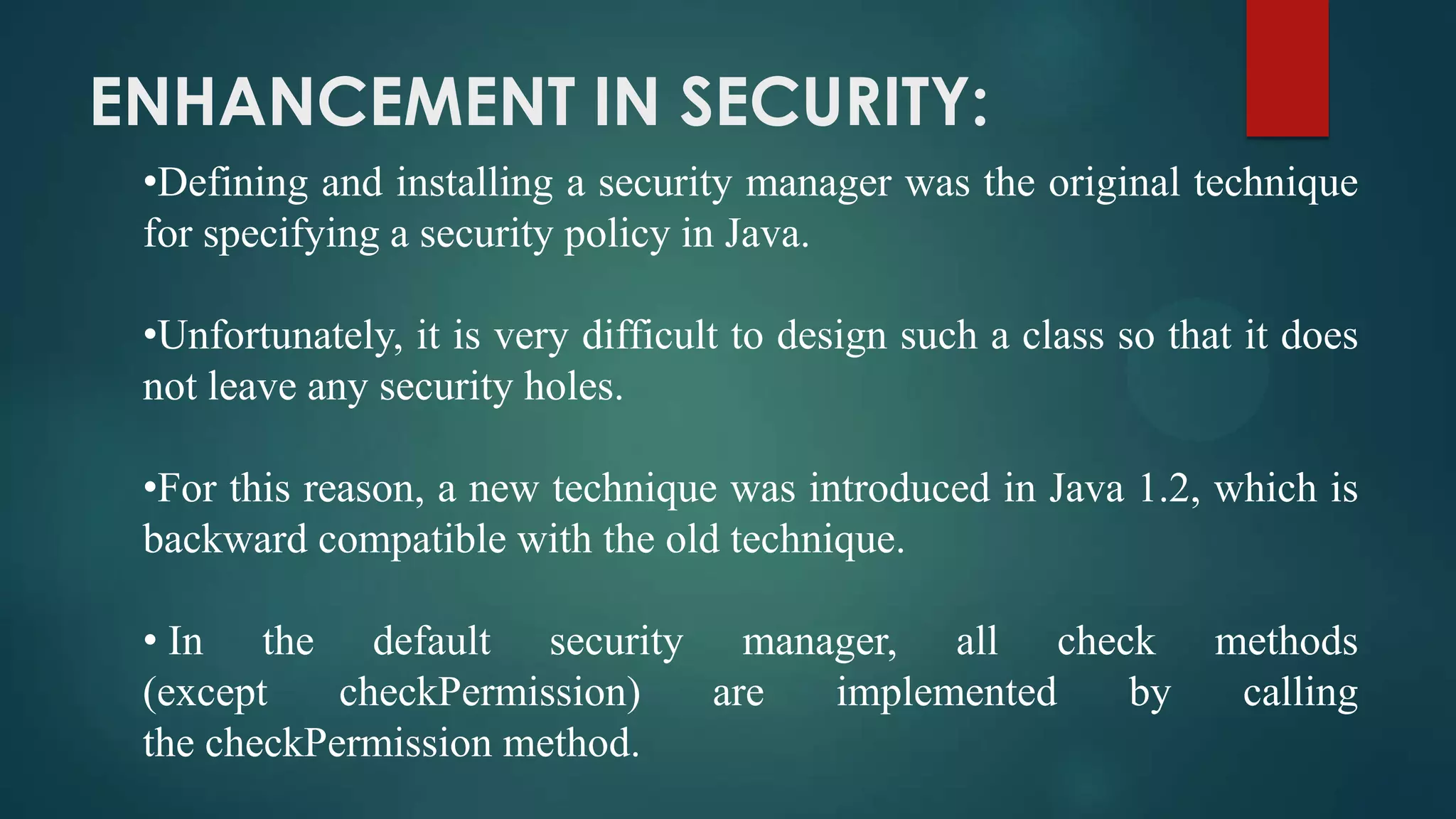 ENHANCEMENT IN SECURITY:

•Defining and installing a security manager was the original technique for specifying a security policy in Java.

•Unfortunately, it is very difficult to design such a class so that it does not leave any security holes.

•For this reason, a new technique was introduced in Java 1.2, which is backward compatible with the old technique.

• In the default security manager, all check methods (except checkPermission) are implemented by calling the checkPermission method.